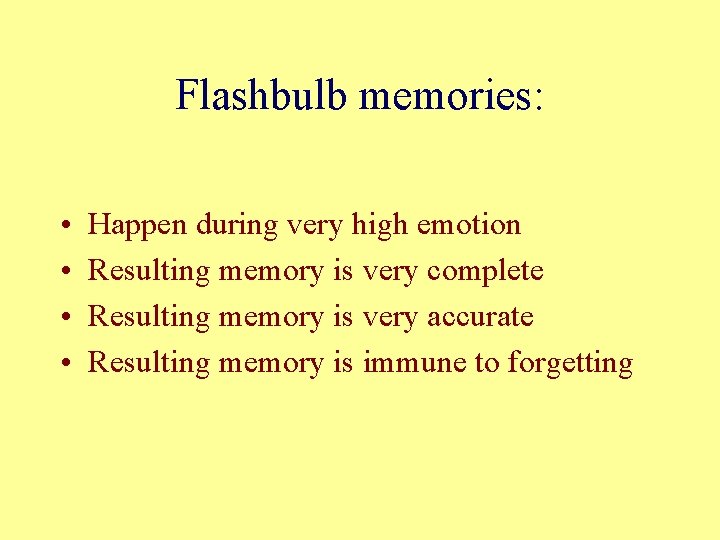 Flashbulb memories:

• Happen during very high emotion
• Resulting memory is very complete
• Resulting memory is very accurate
• Resulting memory is immune to forgetting